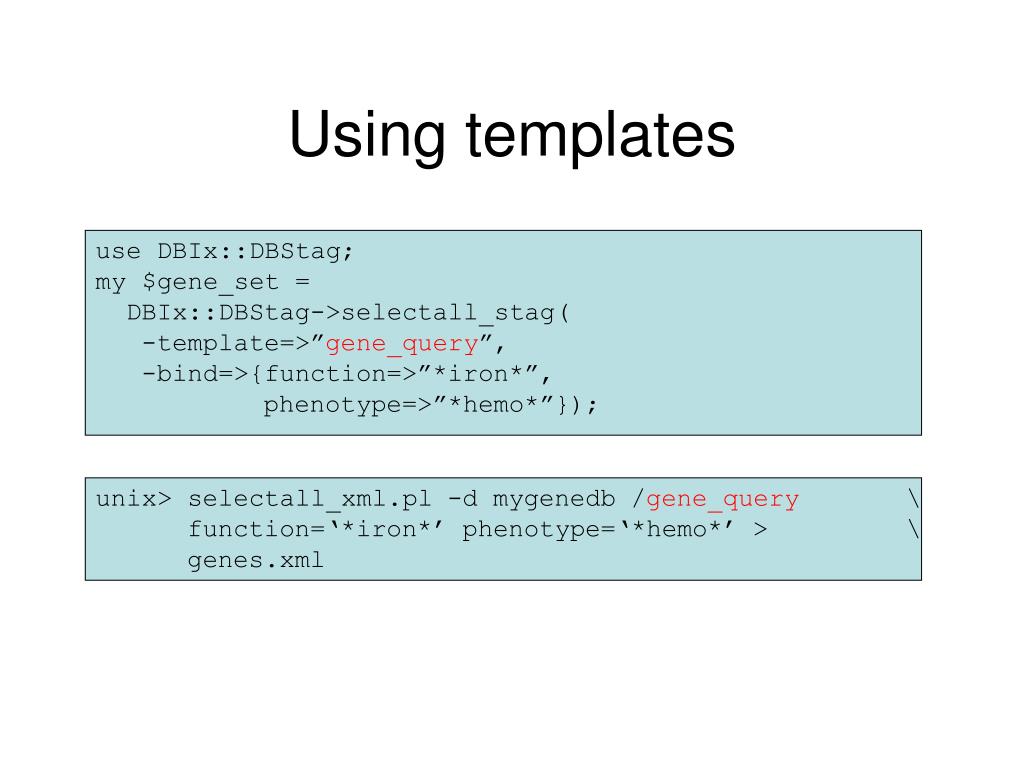 Using templates

use DBIx::DBStag;
my $gene_set =
  DBIx::DBStag->selectall_stag(
   -template=>”gene_query”,
   -bind=>{function=>”*iron*”,
            phenotype=>”*hemo*”});

unix> selectall_xml.pl -d mygenedb /gene_query \
      function=‘*iron*’ phenotype=‘*hemo*’ > \
      genes.xml